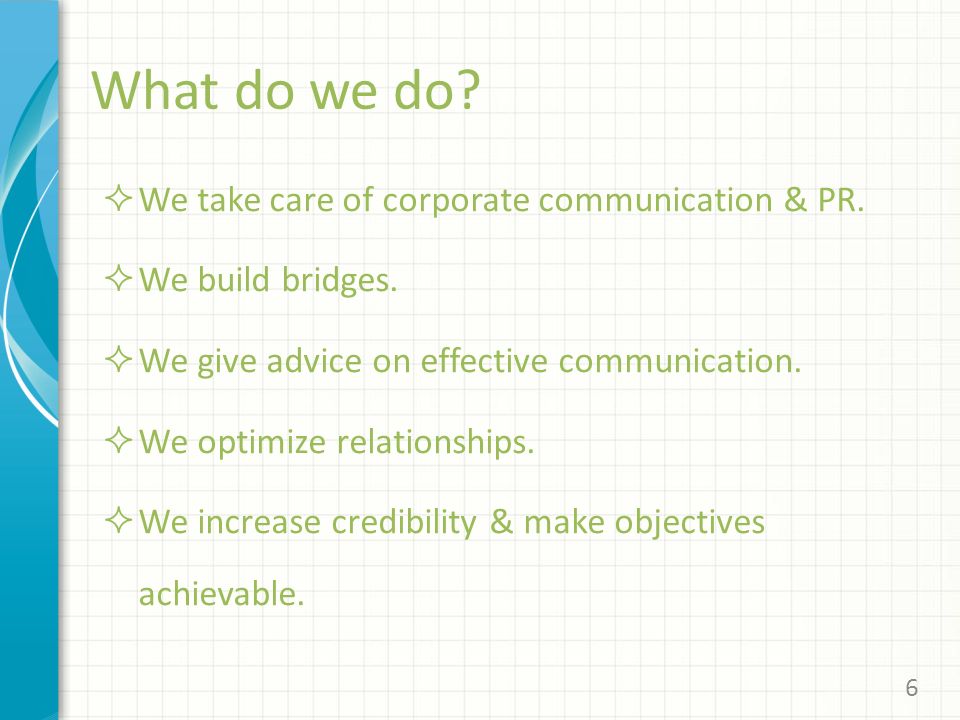 What do we do?

✧ We take care of corporate communication & PR.

✧ We build bridges.

✧ We give advice on effective communication.

✧ We optimize relationships.

✧ We increase credibility & make objectives achievable.

6